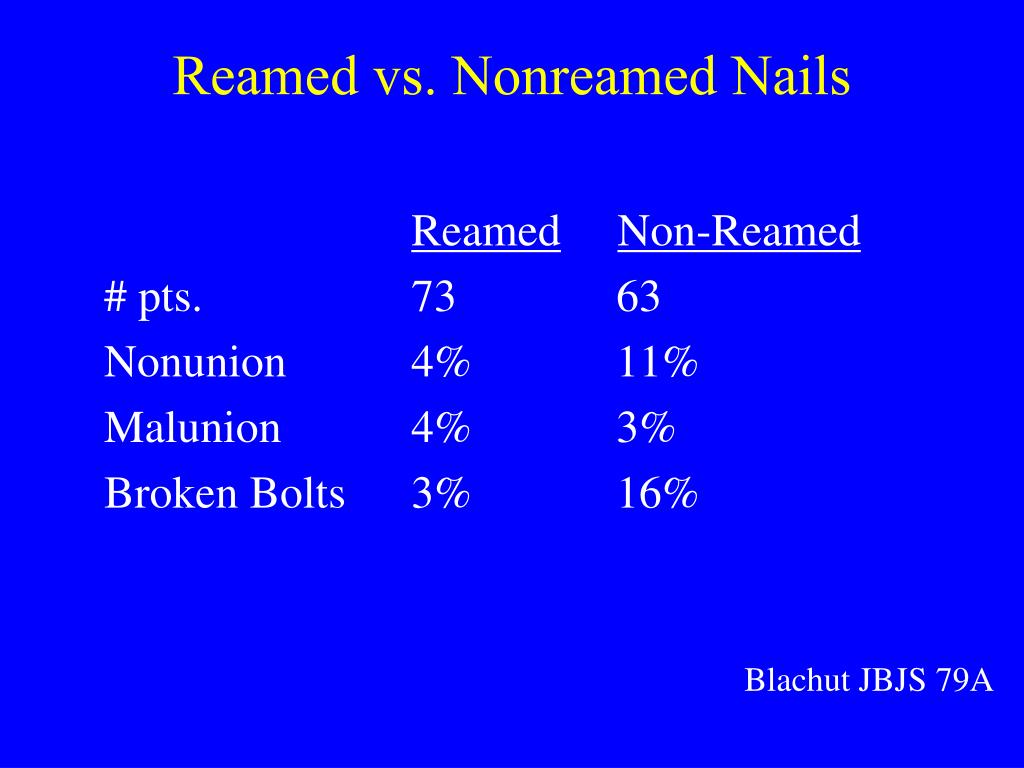 Reamed vs. Nonreamed Nails

| | Reamed | Non-Reamed |
|---|---|---|
| # pts. | 73 | 63 |
| Nonunion | 4% | 11% |
| Malunion | 4% | 3% |
| Broken Bolts | 3% | 16% |

Blachut JBJS 79A